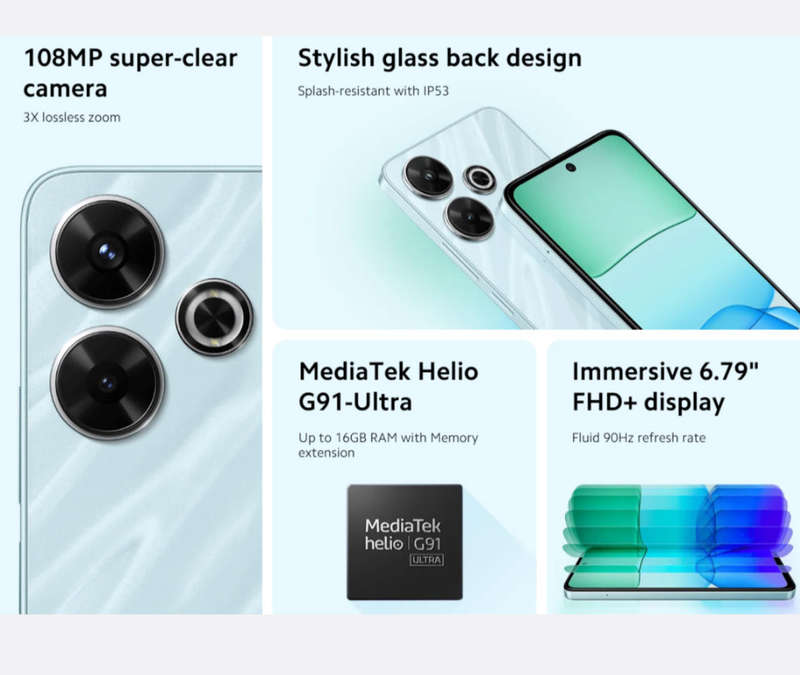 108MP super-clear camera

3X lossless zoom

Stylish glass back design

Splash-resistant with IP53

MediaTek Helio G91-Ultra

Up to 16GB RAM with Memory extension

MediaTek helio | G91 ULTRA

Immersive 6.79" FHD+ display

Fluid 90Hz refresh rate